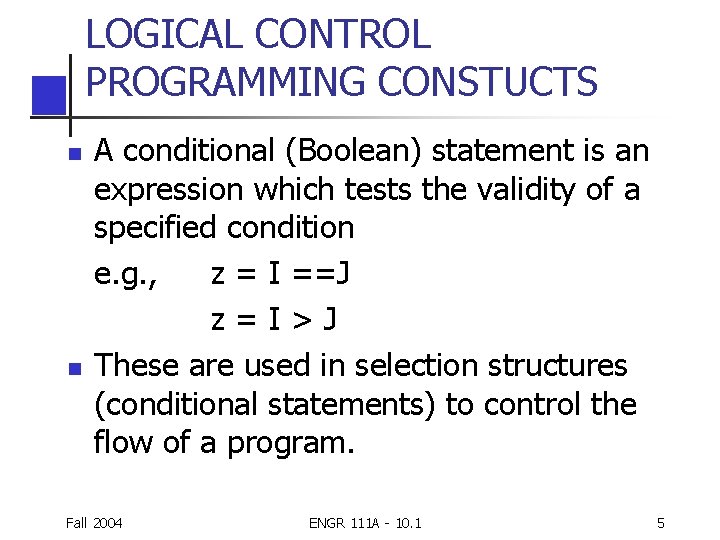 LOGICAL CONTROL PROGRAMMING CONSTUCTS

A conditional (Boolean) statement is an expression which tests the validity of a specified condition

e.g., z = I ==J

z = I > J

These are used in selection structures (conditional statements) to control the flow of a program.

Fall 2004

ENGR 111A - 10.1

5